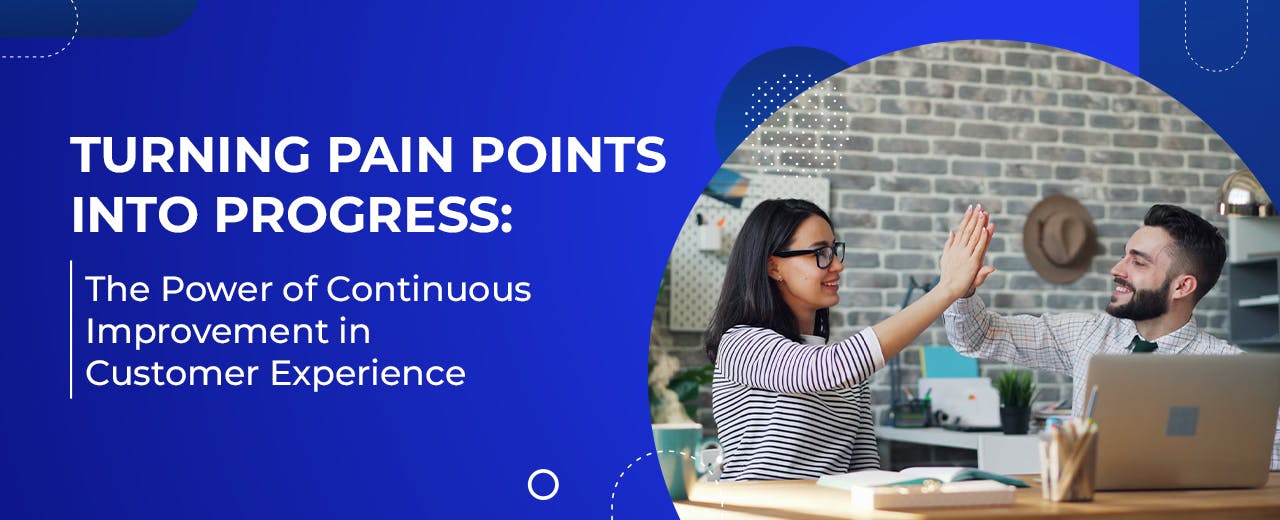 TURNING PAIN POINTS INTO PROGRESS:

The Power of Continuous Improvement in Customer Experience